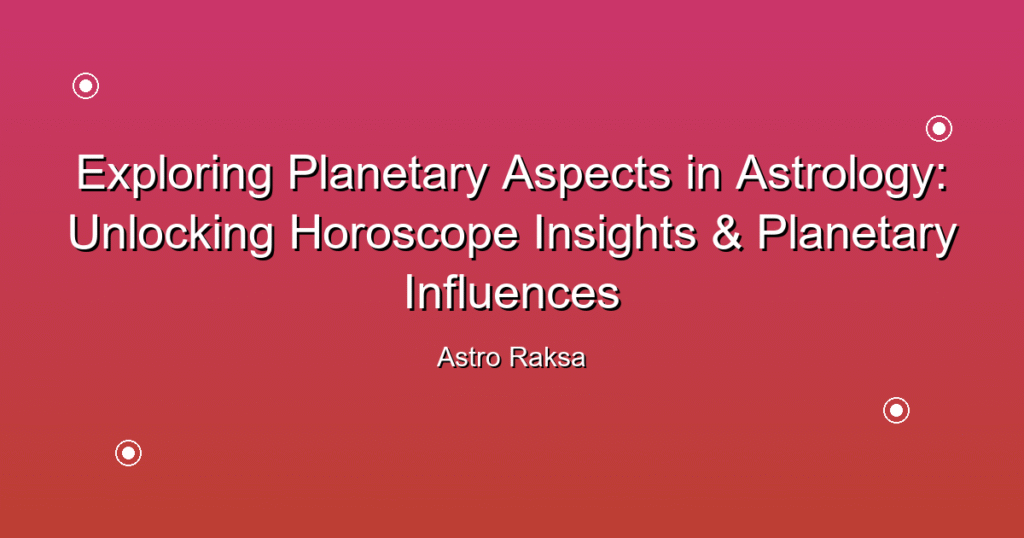 Exploring Planetary Aspects in Astrology: Unlocking Horoscope Insights & Planetary Influences

Astro Raksa